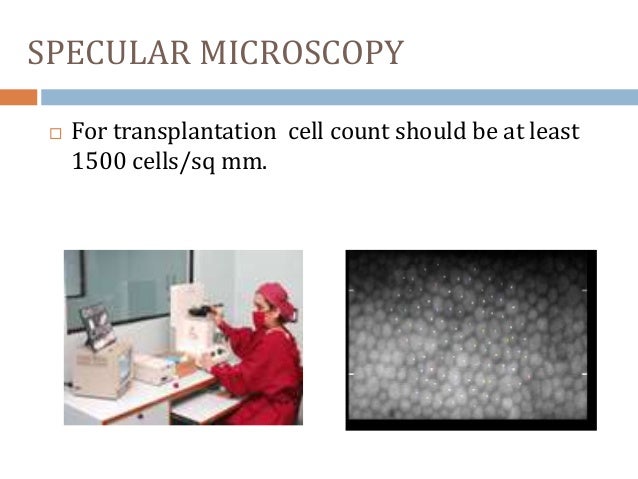 SPECULAR MICROSCOPY

□ For transplantation cell count should be at least 1500 cells/sq mm.